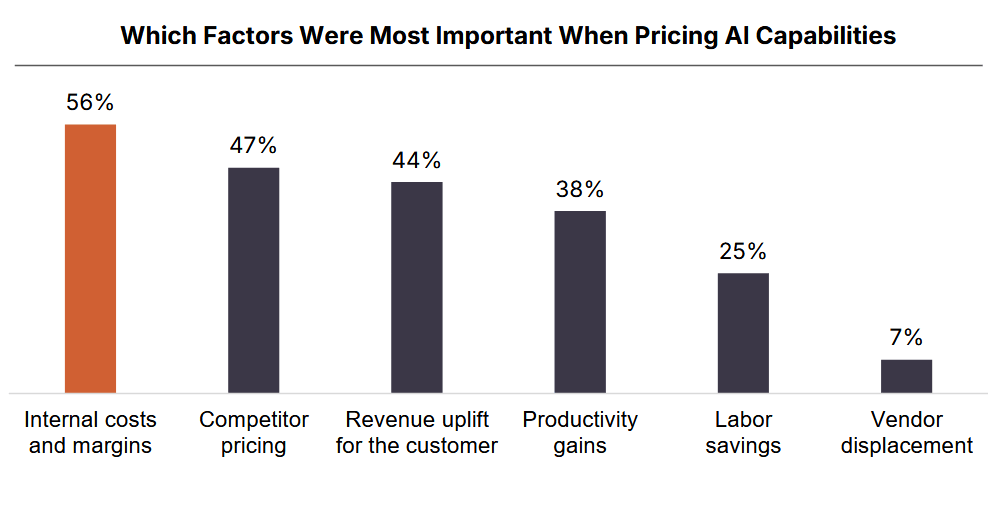 Which Factors Were Most Important When Pricing AI Capabilities

56%
47%
44%
38%
25%
7%

Internal costs and margins
Competitor pricing
Revenue uplift for the customer
Productivity gains
Labor savings
Vendor displacement